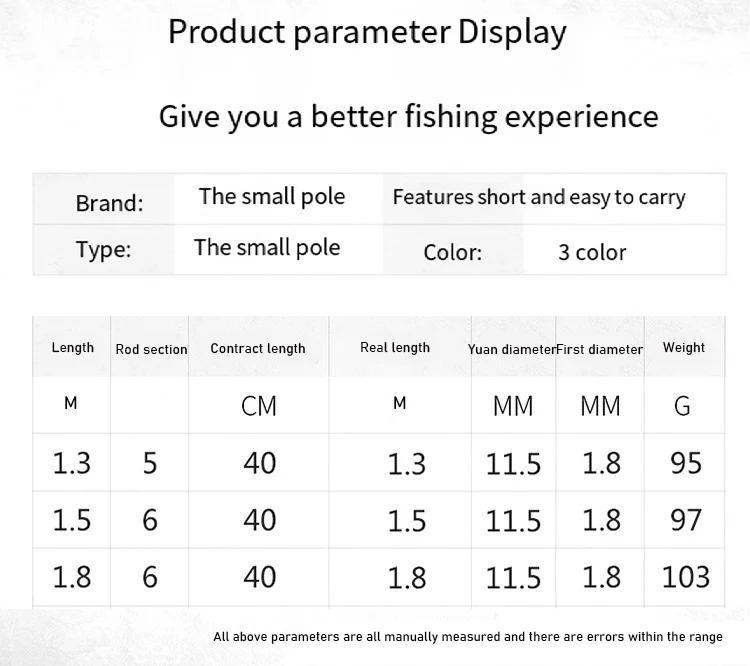 Product parameter Display

Give you a better fishing experience

| Brand: | The small pole | Features short and easy to carry | |
|---|---|---|---|
| Type: | The small pole | Color: | 3 color |

| Length | Rod section | Contract length | Real length | Yuan diameter | First diameter | Weight |
|---|---|---|---|---|---|---|
| M | | CM | M | MM | MM | G |
| 1.3 | 5 | 40 | 1.3 | 11.5 | 1.8 | 95 |
| 1.5 | 6 | 40 | 1.5 | 11.5 | 1.8 | 97 |
| 1.8 | 6 | 40 | 1.8 | 11.5 | 1.8 | 103 |

All above parameters are all manually measured and there are errors within the range